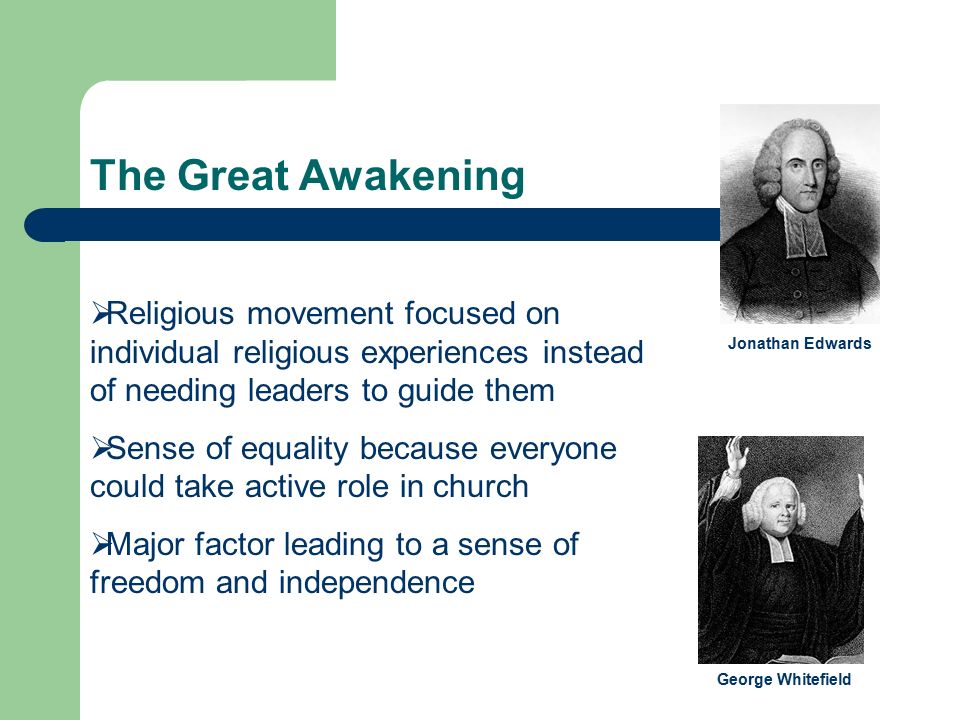 The Great Awakening

➢Religious movement focused on individual religious experiences instead of needing leaders to guide them

➢Sense of equality because everyone could take active role in church

➢Major factor leading to a sense of freedom and independence

Jonathan Edwards

George Whitefield